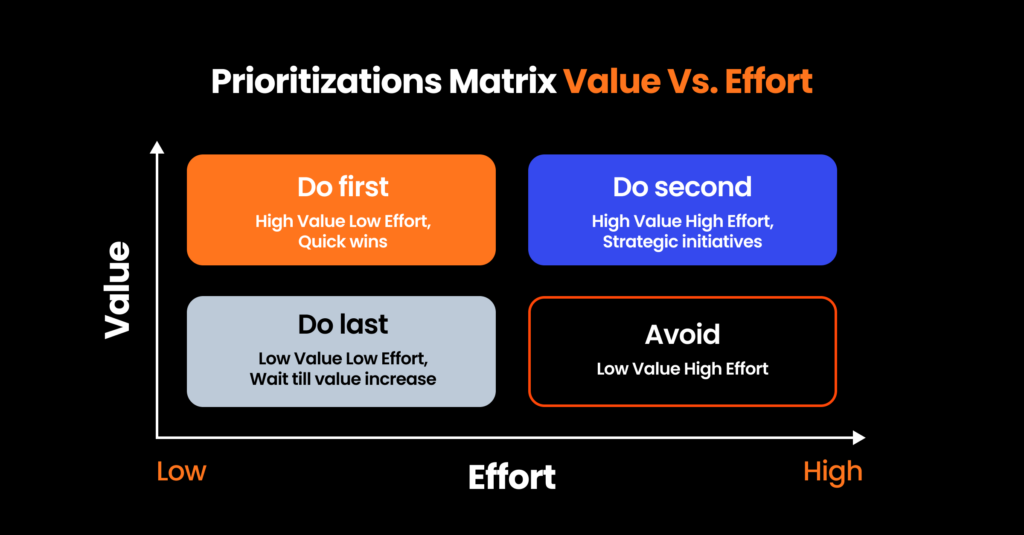 Prioritizations Matrix Value Vs. Effort

Value

Do first
High Value Low Effort, Quick wins

Do second
High Value High Effort, Strategic initiatives

Do last
Low Value Low Effort, Wait till value increase

Avoid
Low Value High Effort

Low

Effort

High